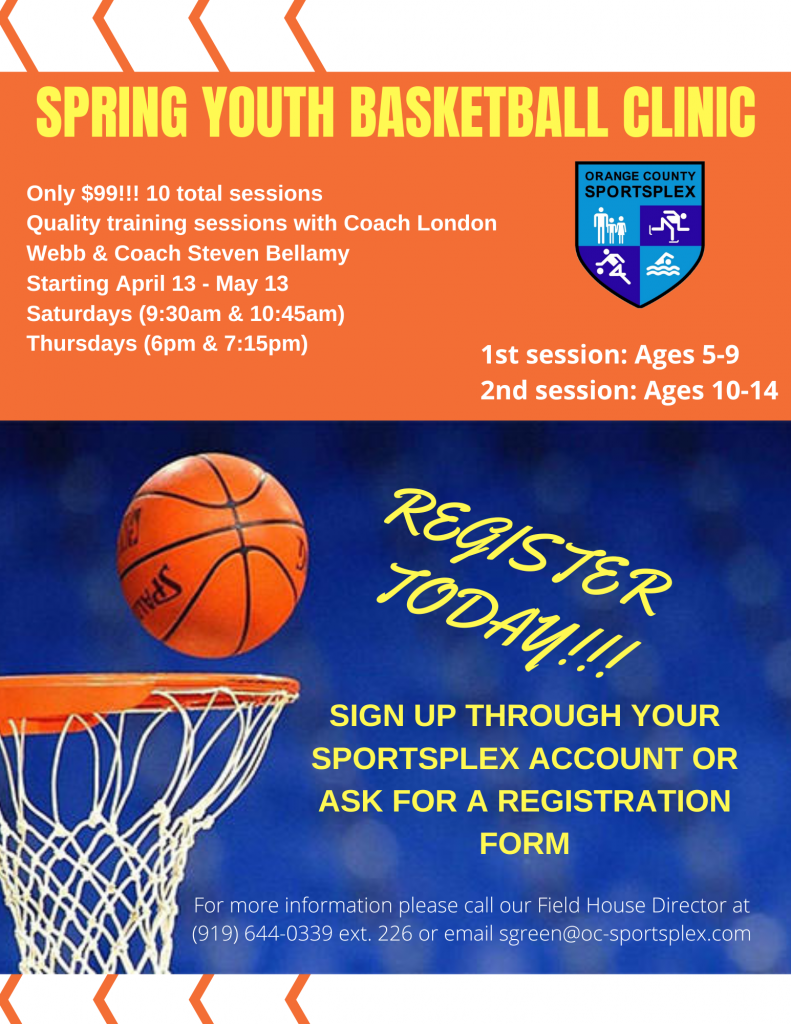 SPRING YOUTH BASKETBALL CLINIC

Only $99!!! 10 total sessions
Quality training sessions with Coach London Webb & Coach Steven Bellamy
Starting April 13 - May 13
Saturdays (9:30am & 10:45am)
Thursdays (6pm & 7:15pm)

ORANGE COUNTY SPORTSPLEX

1st session: Ages 5-9
2nd session: Ages 10-14

REGISTER TODAY!!!

SIGN UP THROUGH YOUR SPORTSPLEX ACCOUNT OR ASK FOR A REGISTRATION FORM

For more information please call our Field House Director at (919) 644-0339 ext. 226 or email sgreen@oc-sportsplex.com